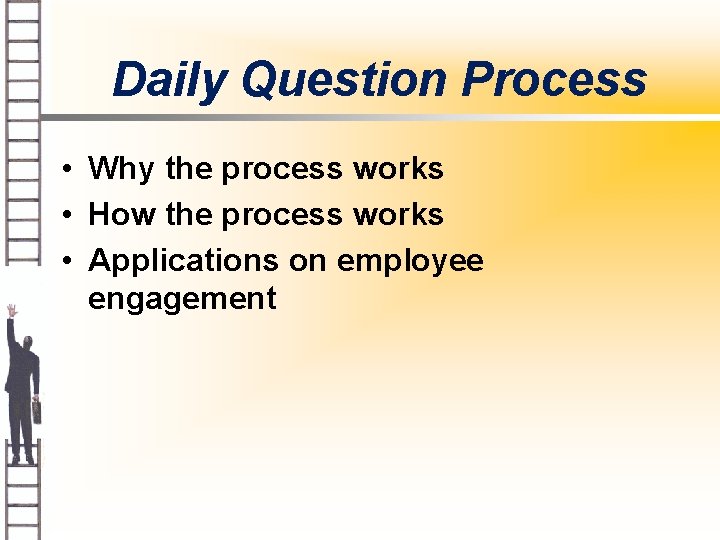 Daily Question Process

• Why the process works
• How the process works
• Applications on employee engagement